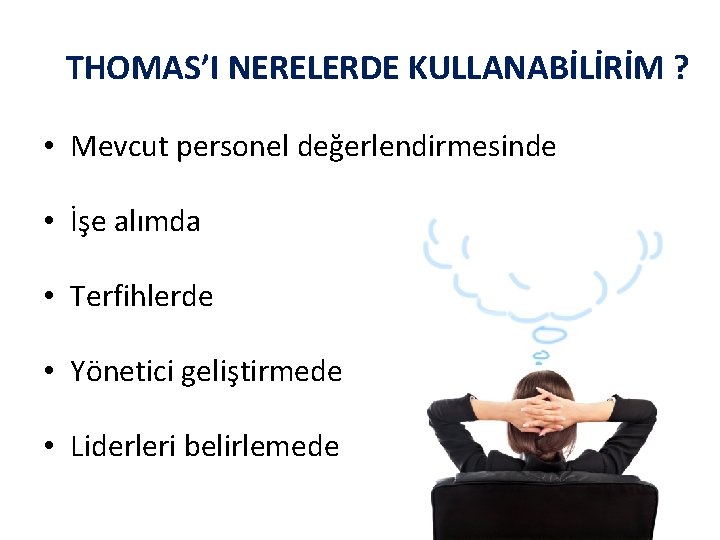 THOMAS'I NERELERDE KULLANABİLİRİM ?

• Mevcut personel değerlendirmesinde

• İşe alımda

• Terfihlerde

• Yönetici geliştirmede

• Liderleri belirlemede